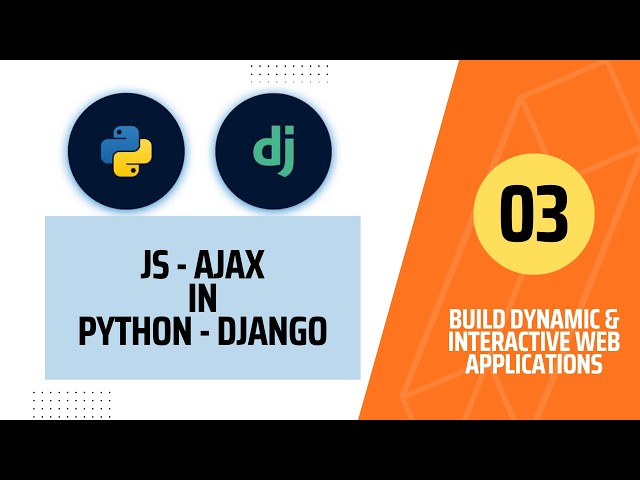 dj

JS - AJAX
IN
PYTHON - DJANGO

03

BUILD DYNAMIC &
INTERACTIVE WEB
APPLICATIONS